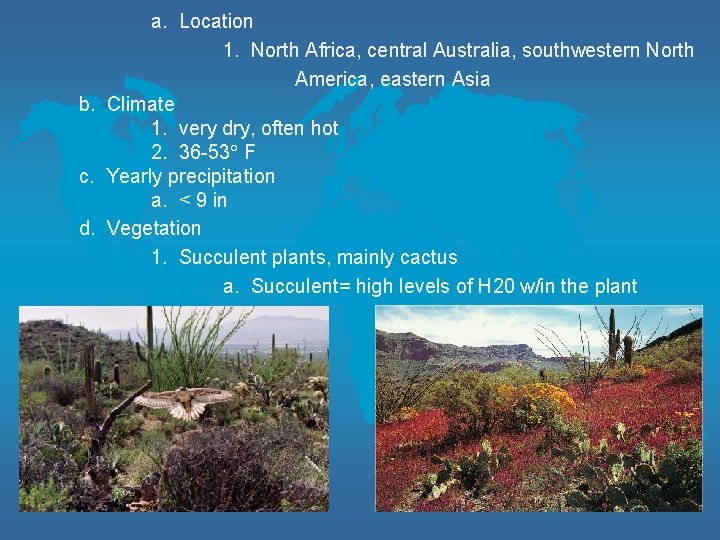 a. Location

1. North Africa, central Australia, southwestern North America, eastern Asia

b. Climate

1. very dry, often hot

2. 36-53° F

c. Yearly precipitation

a. < 9 in

d. Vegetation

1. Succulent plants, mainly cactus

a. Succulent= high levels of H20 w/in the plant